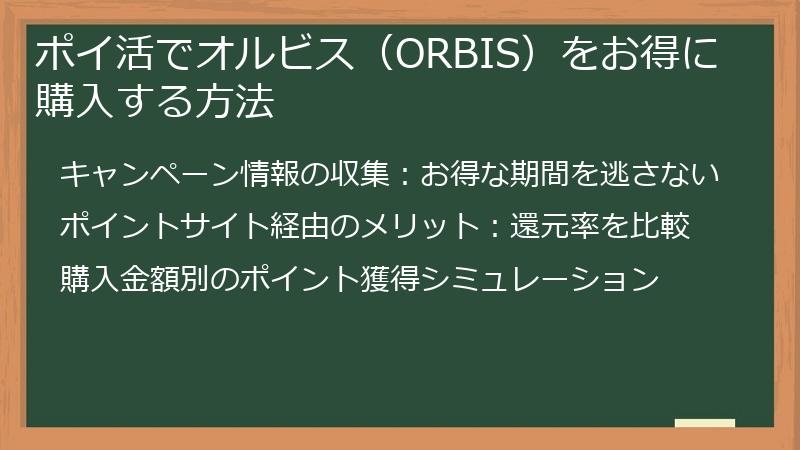 ポイ活でオルビス（ORBIS）をお得に購入する方法

キャンペーン情報の収集：お得な期間を逃さない

ポイントサイト経由のメリット：還元率を比較

購入金額別のポイント獲得シミュレーション